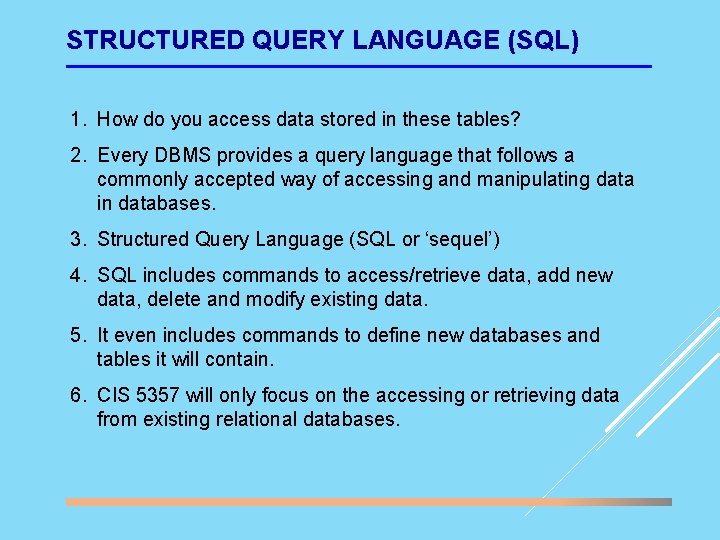 STRUCTURED QUERY LANGUAGE (SQL)

1. How do you access data stored in these tables?

2. Every DBMS provides a query language that follows a commonly accepted way of accessing and manipulating data in databases.

3. Structured Query Language (SQL or ‘sequel’)

4. SQL includes commands to access/retrieve data, add new data, delete and modify existing data.

5. It even includes commands to define new databases and tables it will contain.

6. CIS 5357 will only focus on the accessing or retrieving data from existing relational databases.